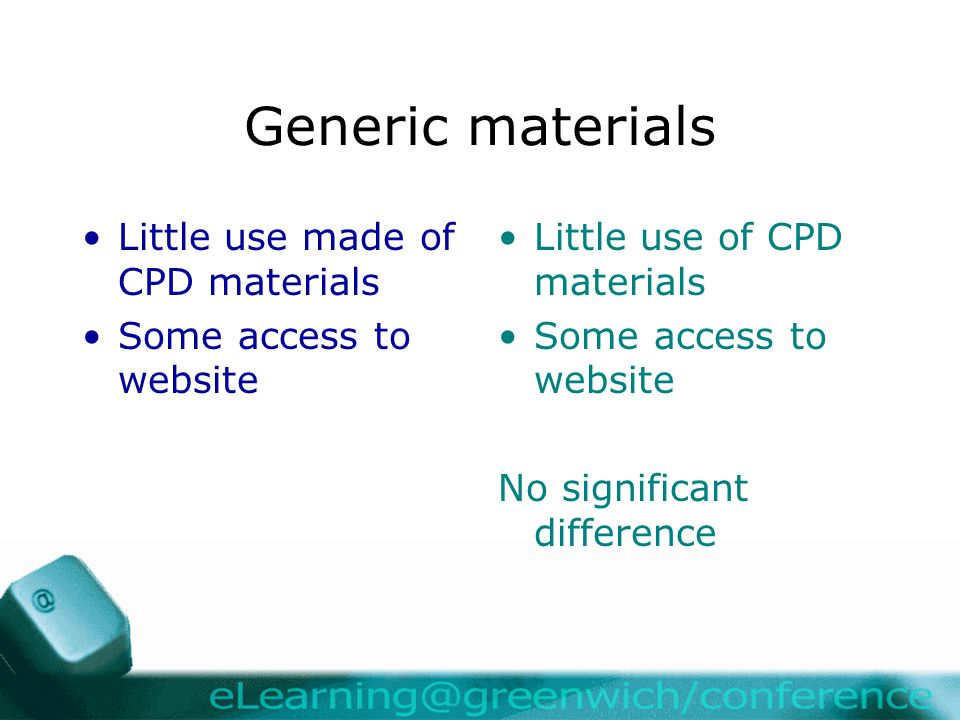 Generic materials

• Little use made of CPD materials
• Some access to website

• Little use of CPD materials
• Some access to website

No significant difference

@

eLearning@greenwich/conference